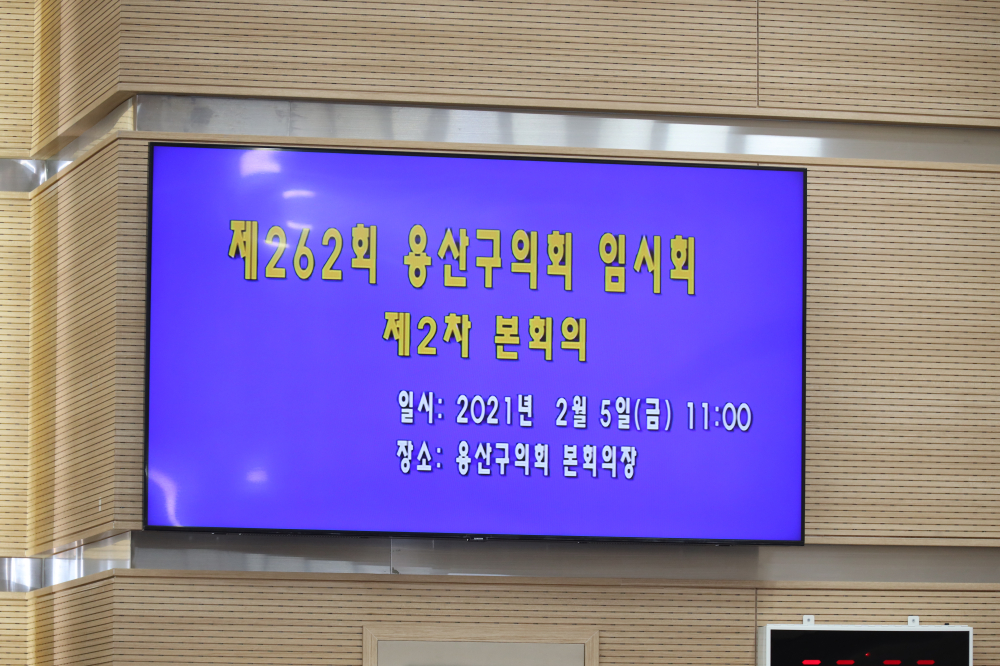 제262회 용산구의회 임시회
제2차 본회의

일시: 2021년 2월 5일(금) 11:00
장소: 용산구의회 본회의장